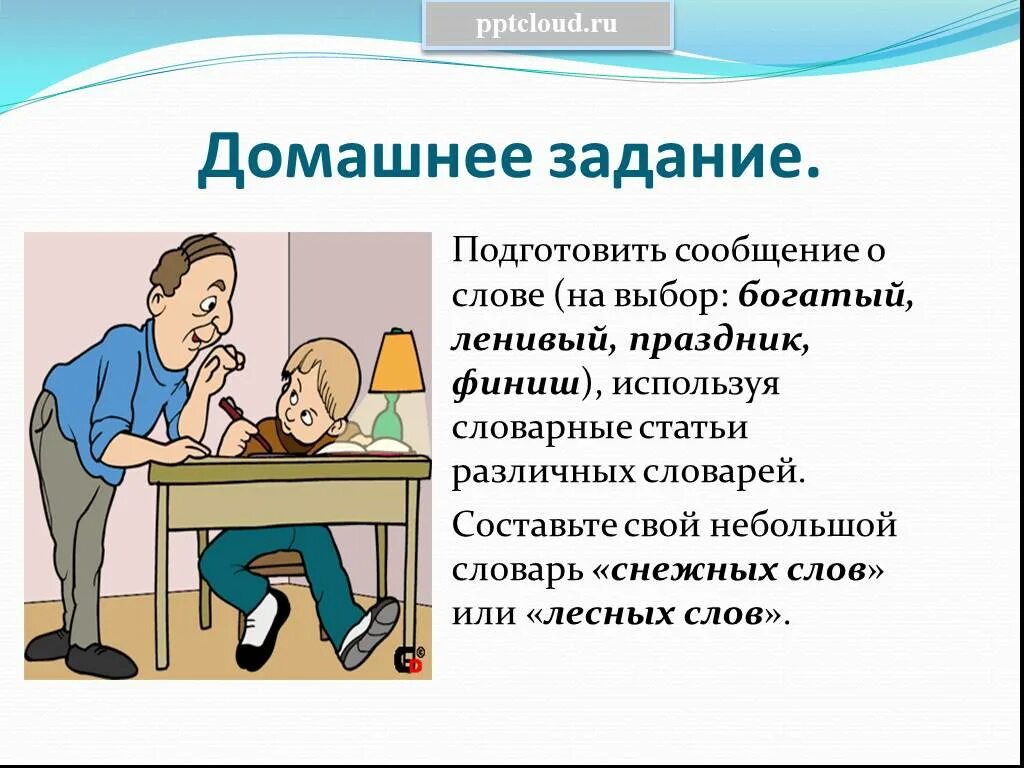 pptcloud.ru

Домашнее задание.

Подготовить сообщение о слове (на выбор: богатый, ленивый, праздник, финиш), используя словарные статьи различных словарей.

Составьте свой небольшой словарь «снежных слов» или «лесных слов».